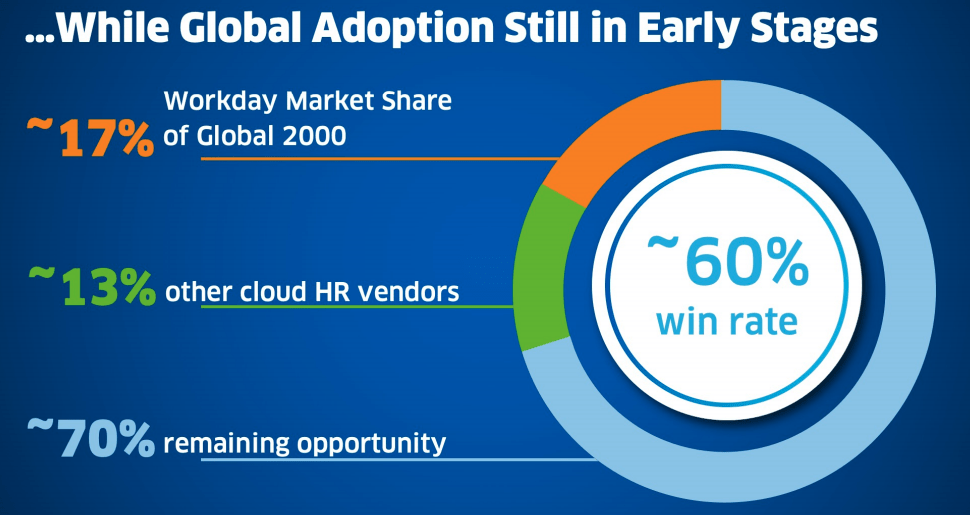 ...While Global Adoption Still in Early Stages

~17% Workday Market Share of Global 2000

~13% other cloud HR vendors

~70% remaining opportunity

~60% win rate